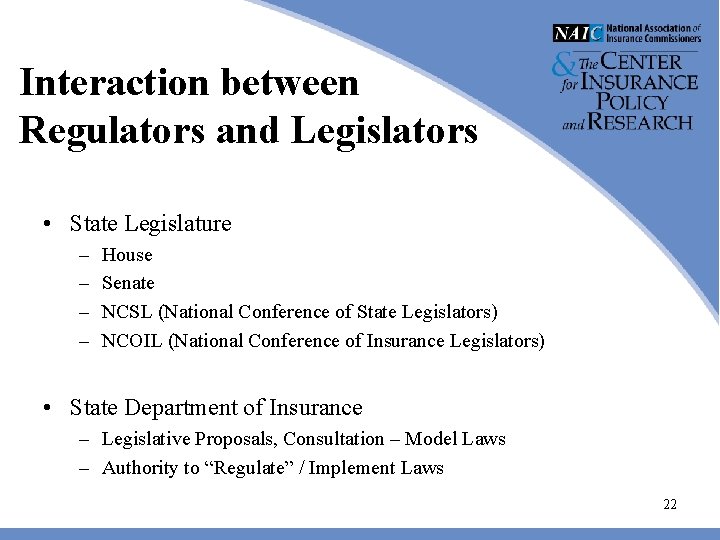 NAIC National Association of Insurance Commissioners

& The CENTER for INSURANCE POLICY and RESEARCH

Interaction between Regulators and Legislators

• State Legislature
– House
– Senate
– NCSL (National Conference of State Legislators)
– NCOIL (National Conference of Insurance Legislators)

• State Department of Insurance
– Legislative Proposals, Consultation – Model Laws
– Authority to “Regulate” / Implement Laws

22